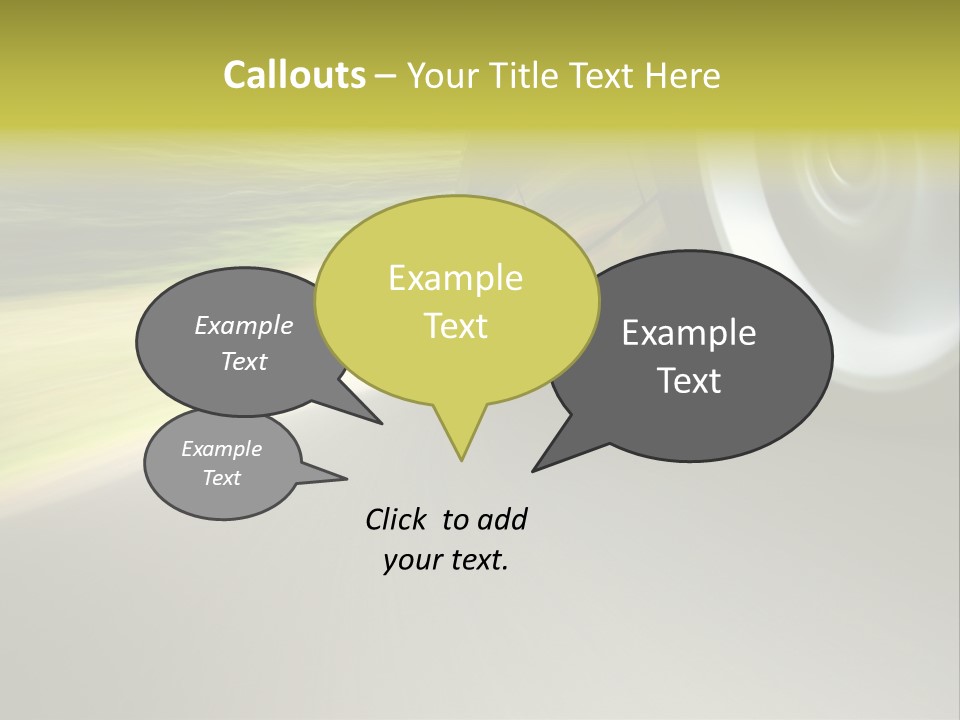 Callouts – Your Title Text Here

Example Text

Example Text

Example Text

Example Text

Click to add your text.